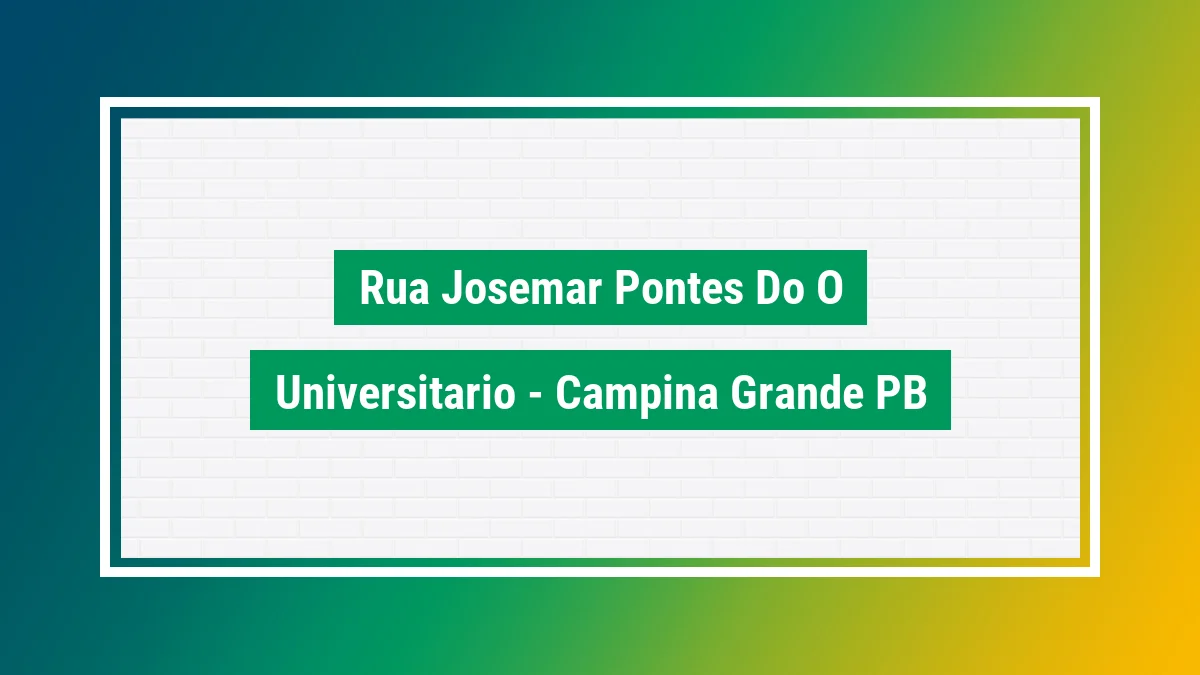 Rua Josemar Pontes Do O

Universitario - Campina Grande PB